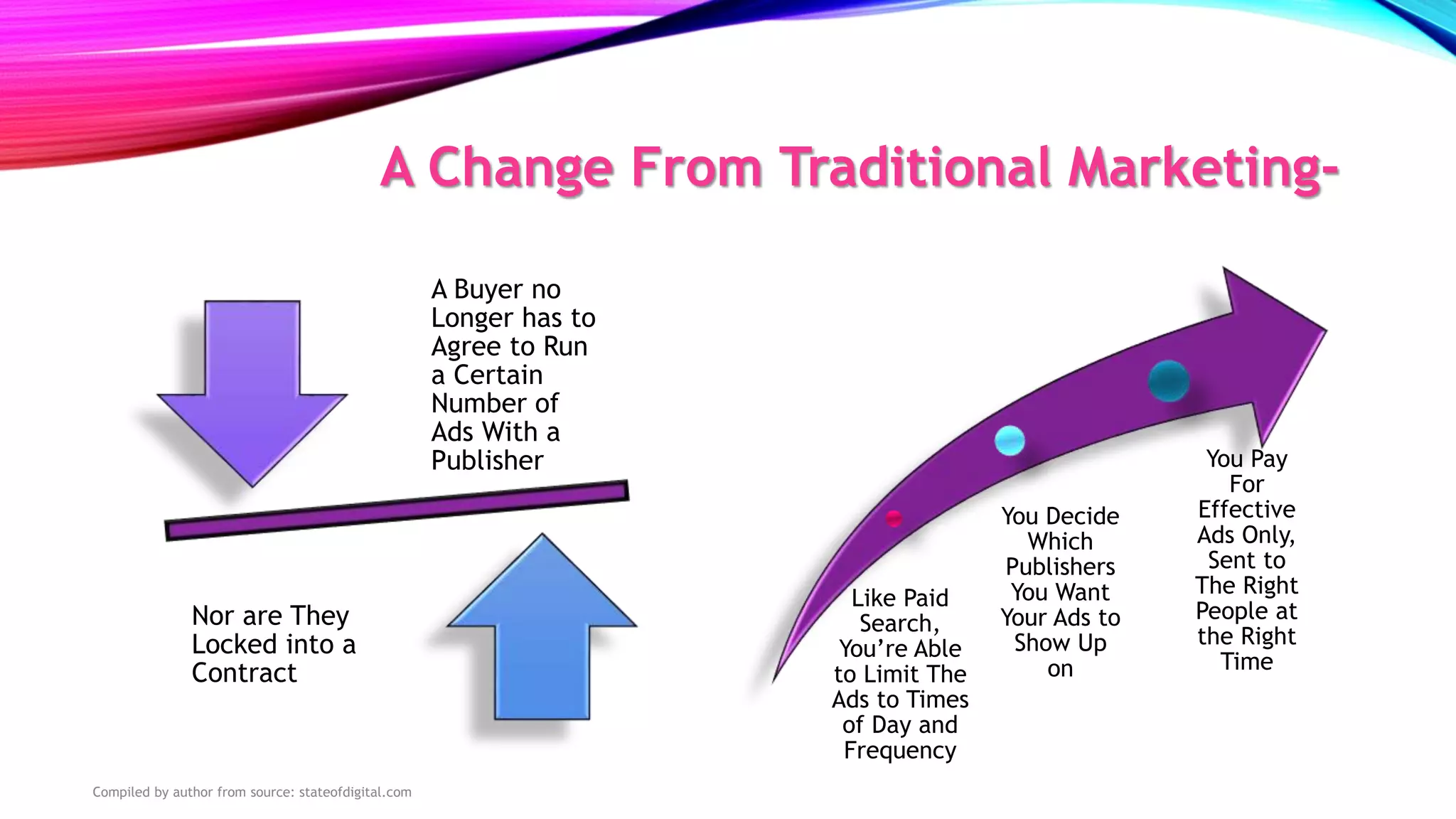 A Change From Traditional Marketing-

A Buyer no Longer has to Agree to Run a Certain Number of Ads With a Publisher

Nor are They Locked into a Contract

Like Paid Search, You're Able to Limit The Ads to Times of Day and Frequency

You Decide Which Publishers You Want Your Ads to Show Up on

You Pay For Effective Ads Only, Sent to The Right People at the Right Time

Compiled by author from source: stateofdigital.com